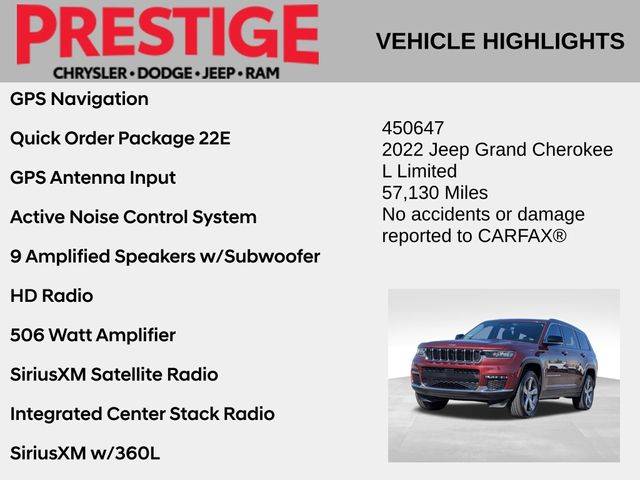 PRESTIGE
CHRYSLER • DODGE • JEEP • RAM

VEHICLE HIGHLIGHTS

GPS Navigation

Quick Order Package 22E

GPS Antenna Input

Active Noise Control System

9 Amplified Speakers w/Subwoofer

HD Radio

506 Watt Amplifier

SiriusXM Satellite Radio

Integrated Center Stack Radio

SiriusXM w/360L

450647
2022 Jeep Grand Cherokee L Limited
57,130 Miles
No accidents or damage reported to CARFAX®